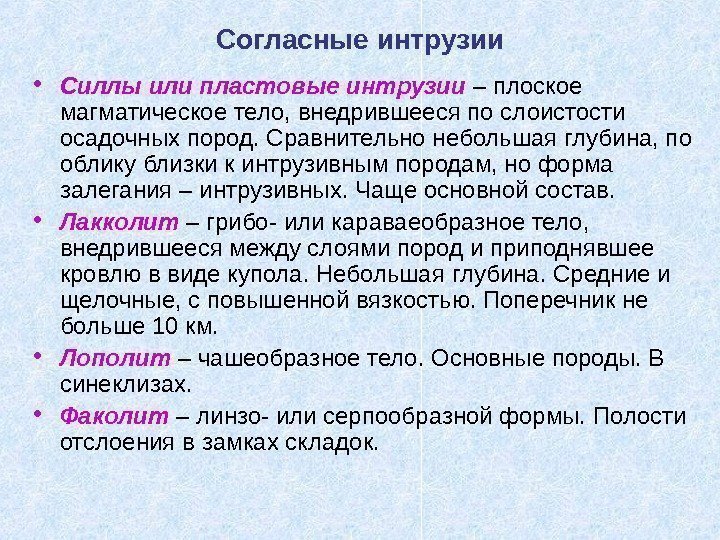 Согласные интрузии

• Силлы или пластовые интрузии – плоское магматическое тело, внедрившееся по слоистости осадочных пород. Сравнительно небольшая глубина, по облику близки к интрузивным породам, но форма залегания – интрузивных. Чаще основной состав.

• Лакколит – грибо- или караваеобразное тело, внедрившееся между слоями пород и приподнявшее кровлю в виде купола. Небольшая глубина. Средние и щелочные, с повышенной вязкостью. Поперечник не больше 10 км.

• Лополит – чашеобразное тело. Основные породы. В синеклизах.

• Факолит – линзо- или серпообразной формы. Полости отслоения в замках складок.